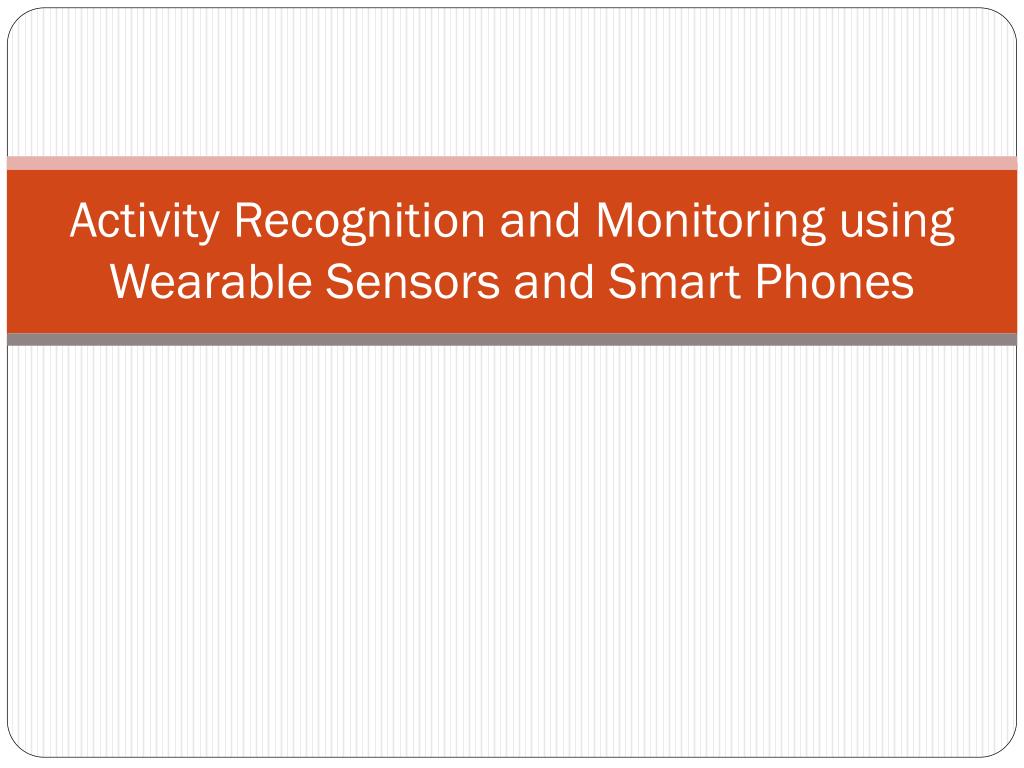 Activity Recognition and Monitoring using Wearable Sensors and Smart Phones